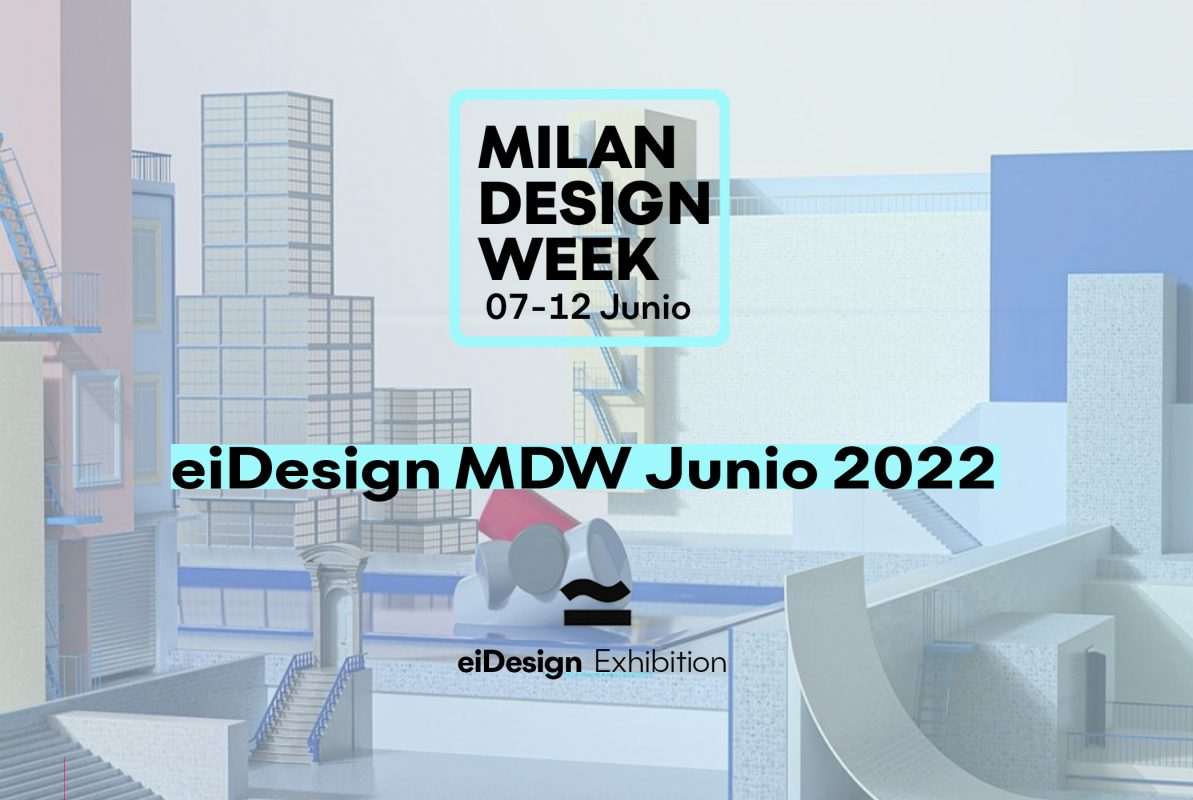 MILAN
DESIGN
WEEK
07-12 Junio

eiDesign MDW Junio 2022

eiDesign Exhibition